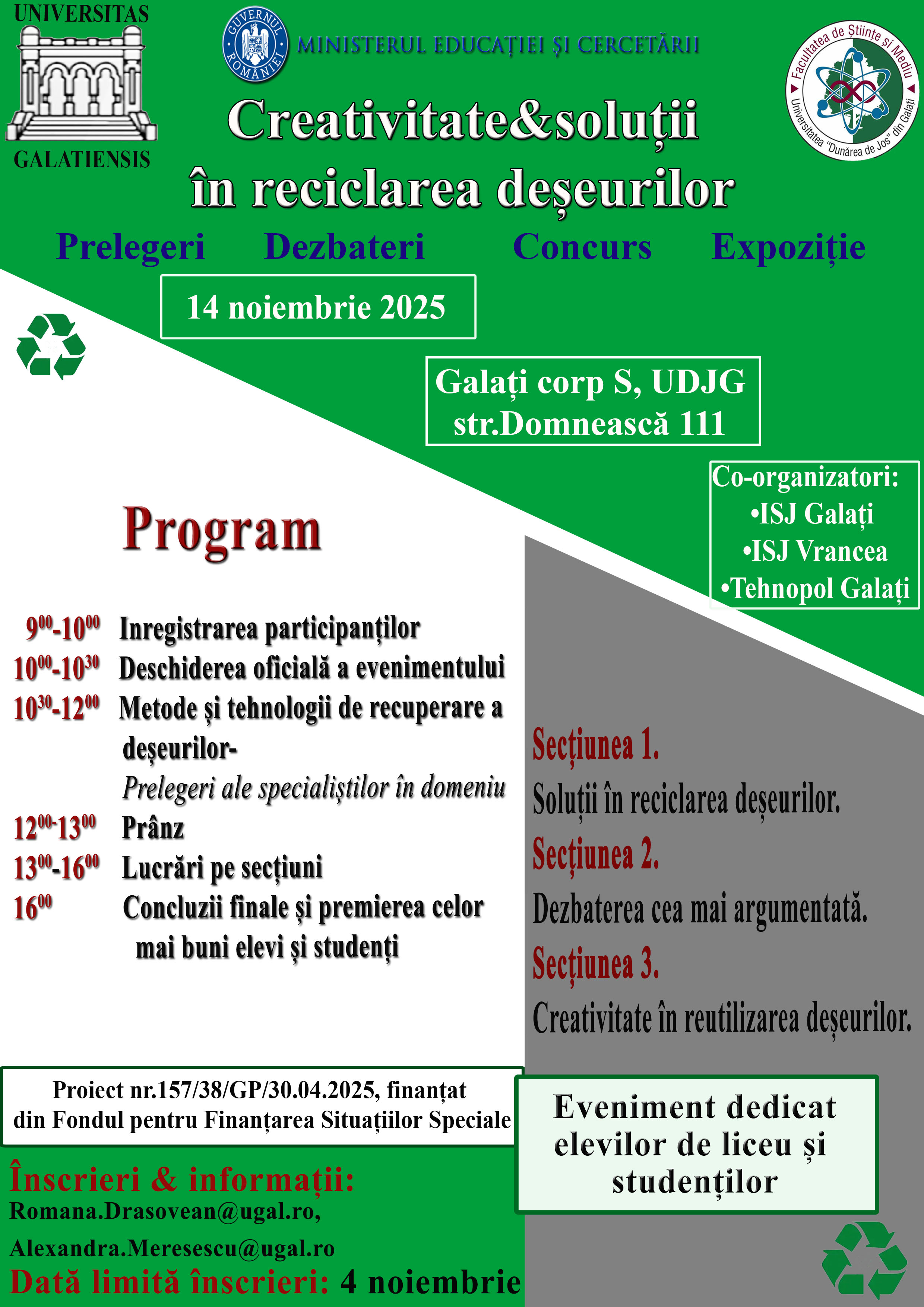 UNIVERSITAS
GALATIENSIS

GUVERNUL ROMÂNIEI
MINISTERUL EDUCAȚIEI ȘI CERCETĂRII

Facultatea de Științe și Mediu
Universitatea "Dunărea de Jos" din Galați

Creativitate&soluții în reciclarea deșeurilor

Prelegeri Dezbateri Concurs Expoziție

14 noiembrie 2025

Galați corp S, UDJG
str.Domnească 111

Co-organizatori:
•ISJ Galați
•ISJ Vrancea
•Tehnopol Galați

Program

$9^{00}$-$10^{00}$ Inregistrarea participanților
$10^{00}$-$10^{30}$ Deschiderea oficială a evenimentului
$10^{30}$-$12^{00}$ Metode și tehnologii de recuperare a deșeurilor-
Prelegeri ale specialiștilor în domeniu
$12^{00}$-$13^{00}$ Prânz
$13^{00}$-$16^{00}$ Lucrări pe secțiuni
$16^{00}$ Concluzii finale și premierea celor mai buni elevi și studenți

Secțiunea 1.
Soluții în reciclarea deșeurilor.
Secțiunea 2.
Dezbaterea cea mai argumentată.
Secțiunea 3.
Creativitate în reutilizarea deșeurilor.

Proiect nr.157/38/GP/30.04.2025, finanțat din Fondul pentru Finanțarea Situațiilor Speciale

Eveniment dedicat elevilor de liceu și studenților

Înscrieri & informații:
Romana.Drasovean@ugal.ro,
Alexandra.Meresescu@ugal.ro
Dată limită înscrieri: 4 noiembrie